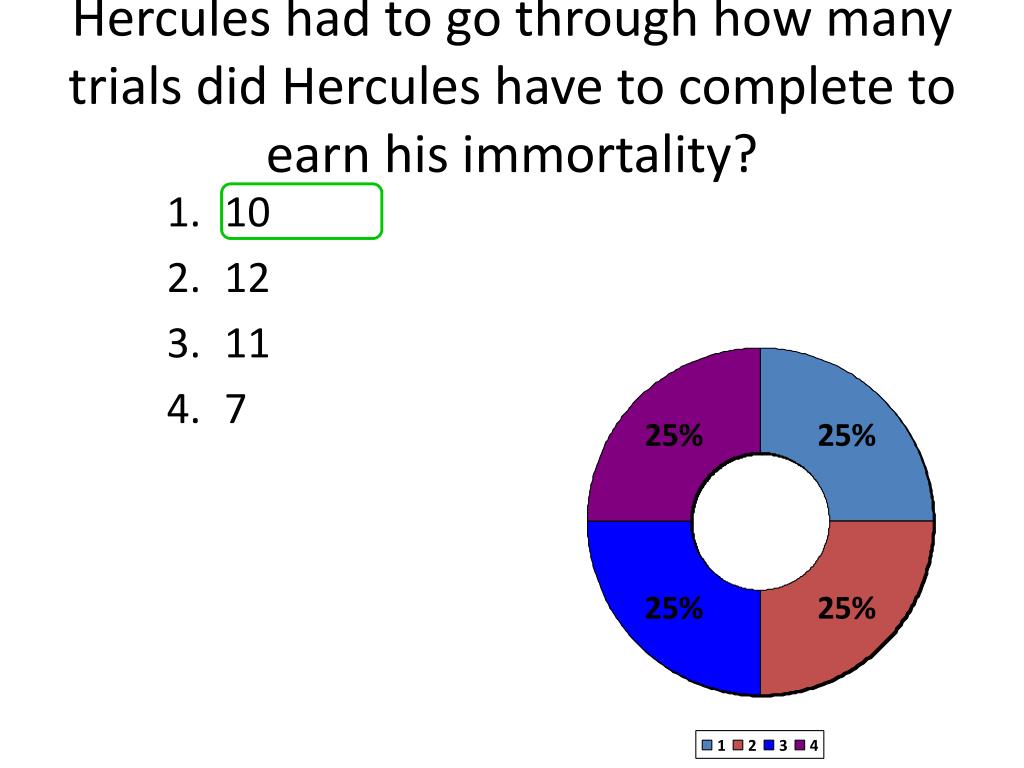 Hercules had to go through how many trials did Hercules have to complete to earn his immortality?

1. 10
2. 12
3. 11
4. 7

25%
25%
25%
25%

1 2 3 4